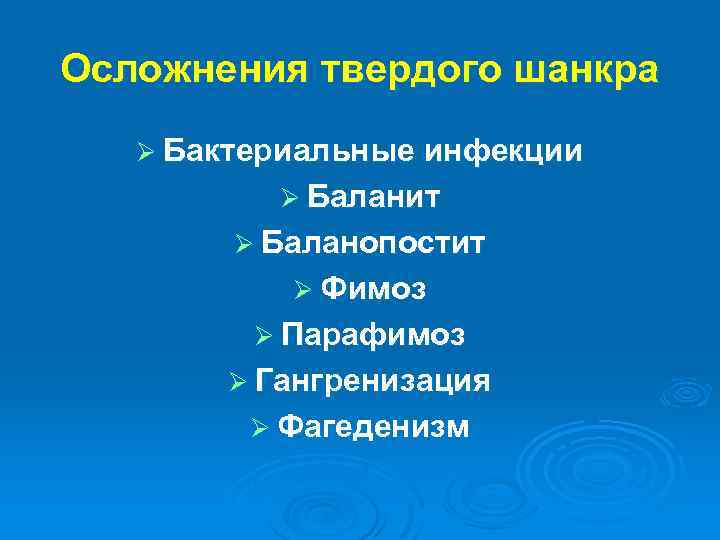 Осложнения твердого шанкра

➢ Бактериальные инфекции
➢ Баланит
➢ Баланопостит
➢ Фимоз
➢ Парафимоз
➢ Гангренизация
➢ Фагеденизм